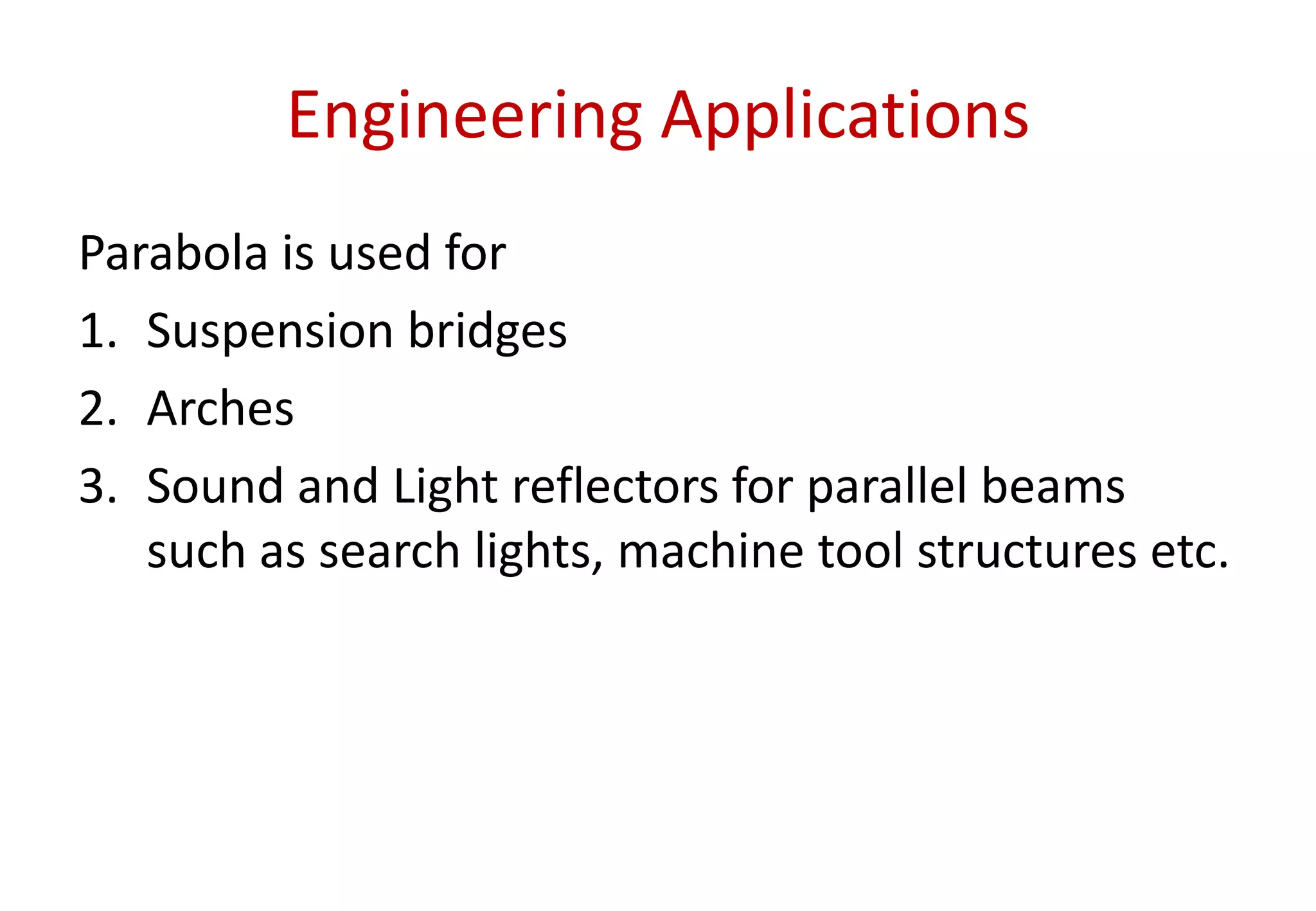 Engineering Applications

Parabola is used for

1. Suspension bridges
2. Arches
3. Sound and Light reflectors for parallel beams such as search lights, machine tool structures etc.